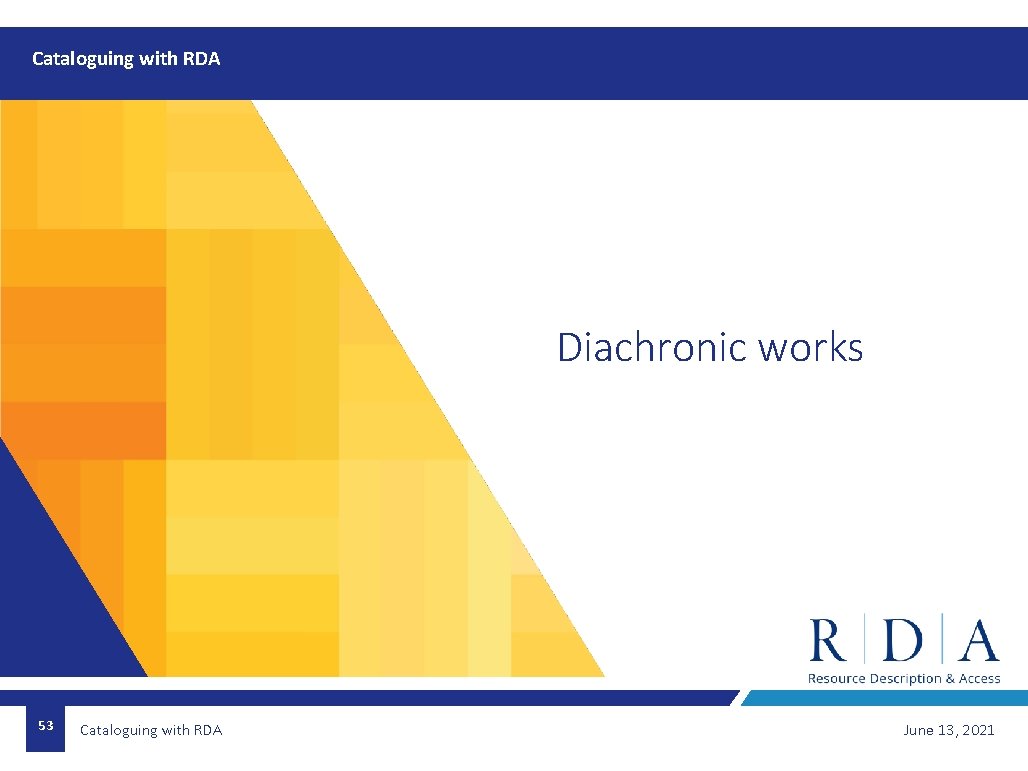 Cataloguing with RDA

Diachronic works

R | D | A
Resource Description & Access

53

Cataloguing with RDA

June 13, 2021